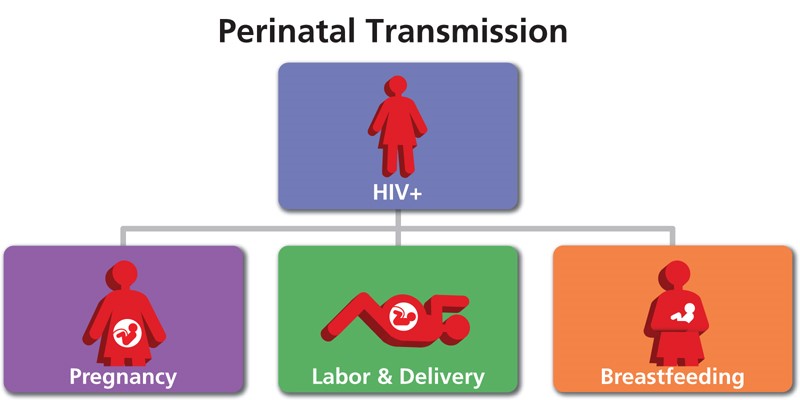 Perinatal Transmission

HIV+

Pregnancy

Labor & Delivery

Breastfeeding